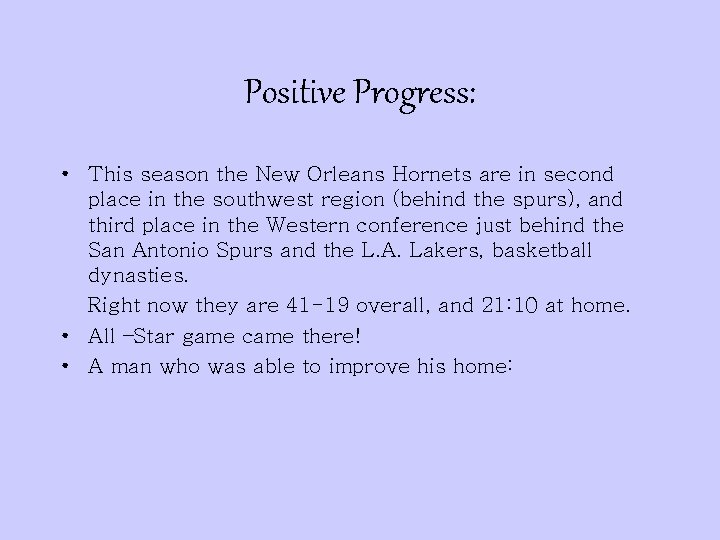 Positive Progress:

• This season the New Orleans Hornets are in second place in the southwest region (behind the spurs), and third place in the Western conference just behind the San Antonio Spurs and the L.A. Lakers, basketball dynasties.

Right now they are 41-19 overall, and 21:10 at home.

• All –Star game came there!

• A man who was able to improve his home: